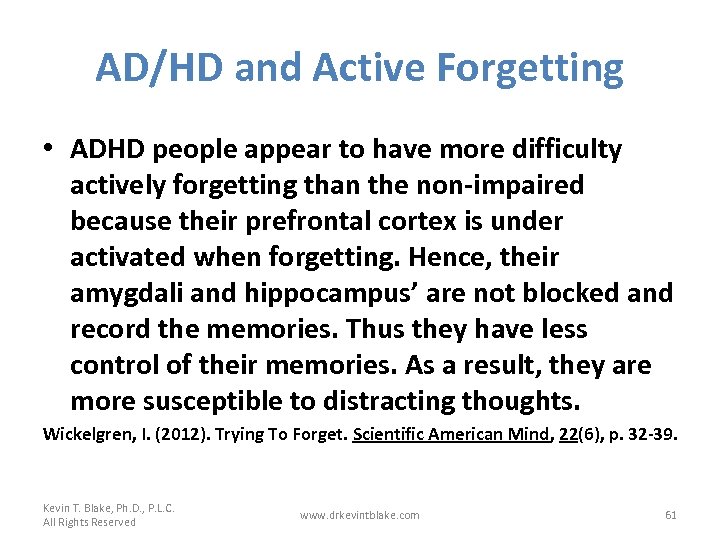 AD/HD and Active Forgetting

• ADHD people appear to have more difficulty actively forgetting than the non-impaired because their prefrontal cortex is under activated when forgetting. Hence, their amygdali and hippocampus' are not blocked and record the memories. Thus they have less control of their memories. As a result, they are more susceptible to distracting thoughts.

Wickelgren, I. (2012). Trying To Forget. Scientific American Mind, 22(6), p. 32-39.

Kevin T. Blake, Ph.D., P.L.C.
All Rights Reserved

www.drkevintblake.com

61